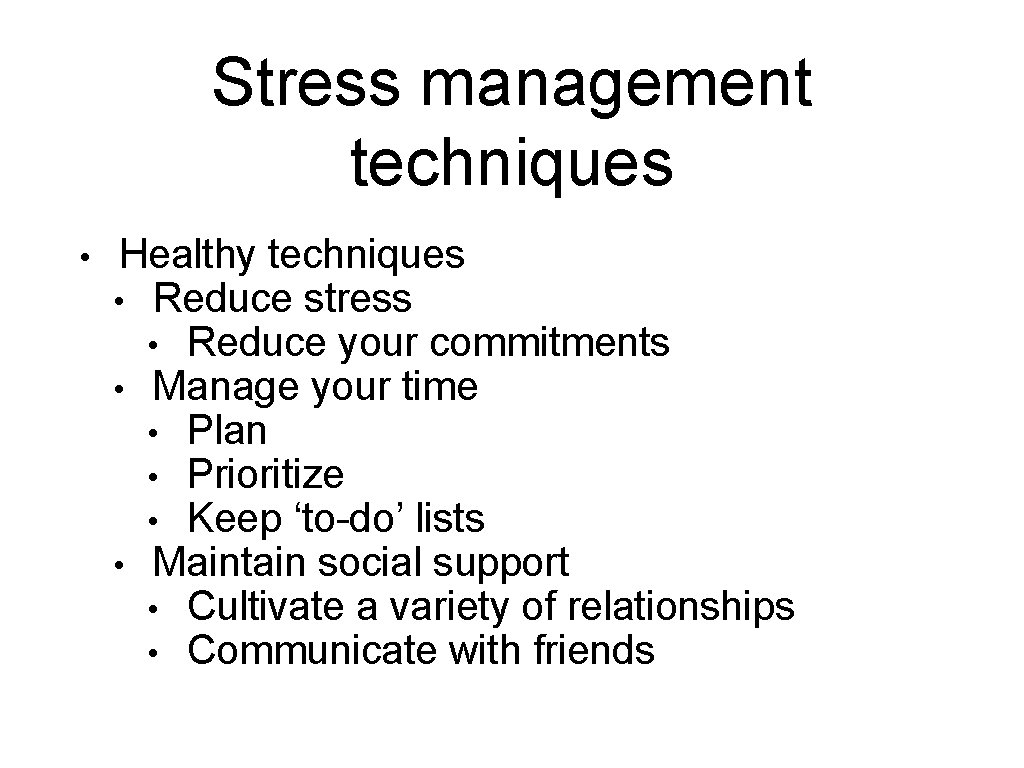 Stress management techniques

• Healthy techniques
  • Reduce stress
    • Reduce your commitments
  • Manage your time
    • Plan
    • Prioritize
    • Keep ‘to-do’ lists
  • Maintain social support
    • Cultivate a variety of relationships
    • Communicate with friends